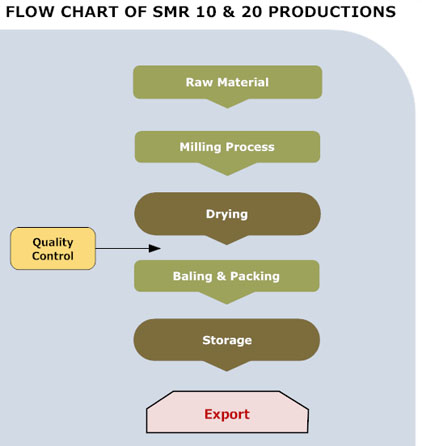 FLOW CHART OF SMR 10 & 20 PRODUCTIONS

Raw Material

Milling Process

Drying

Quality Control

Baling & Packing

Storage

Export